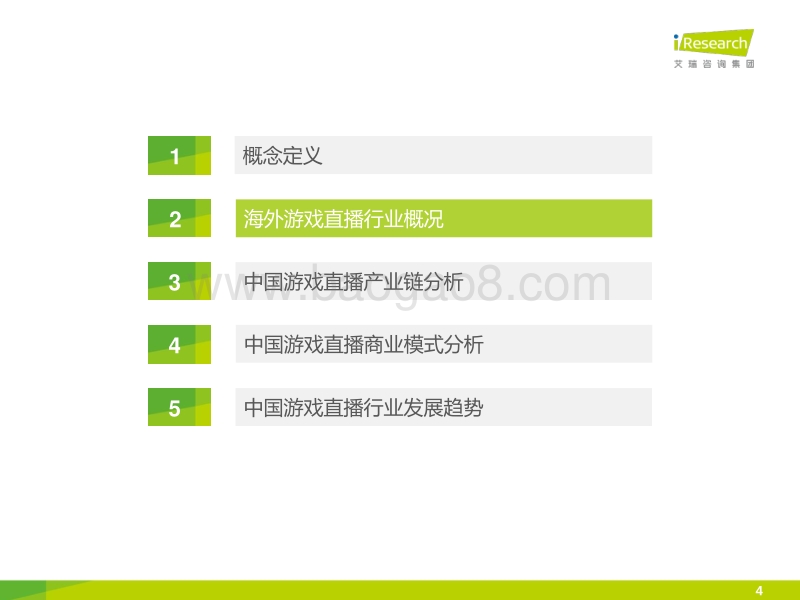 iResearch
艾瑞咨询集团

1 概念定义

2 海外游戏直播行业概况

3 中国游戏直播产业链分析

www.baogao8.com

4 中国游戏直播商业模式分析

5 中国游戏直播行业发展趋势

4